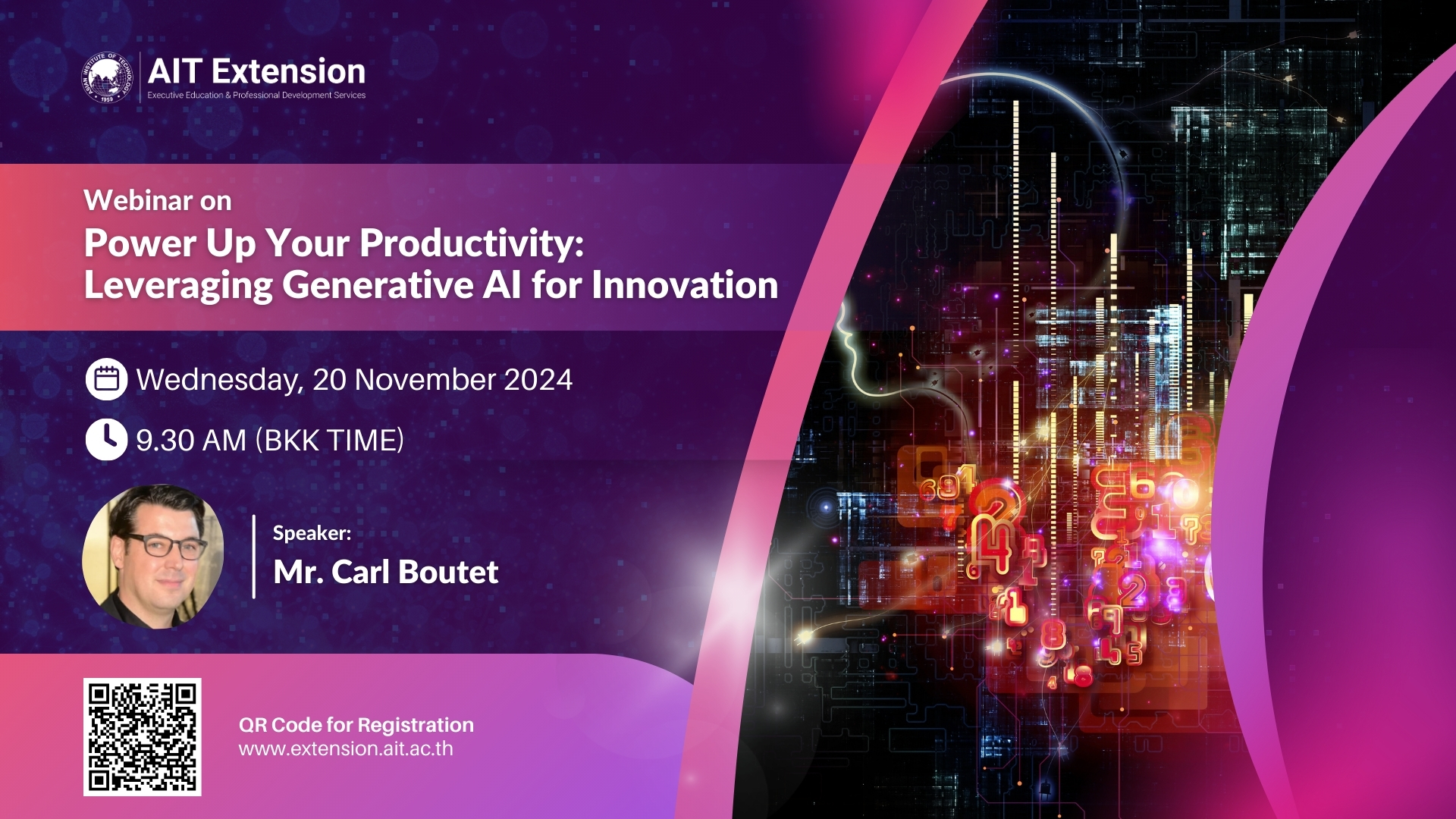 ASIAN INSTITUTE OF TECHNOLOGY 1959

AIT Extension
Executive Education & Professional Development Services

Webinar on
Power Up Your Productivity: Leveraging Generative AI for Innovation

Wednesday, 20 November 2024

9.30 AM (BKK TIME)

Speaker:
Mr. Carl Boutet

QR Code for Registration
www.extension.ait.ac.th